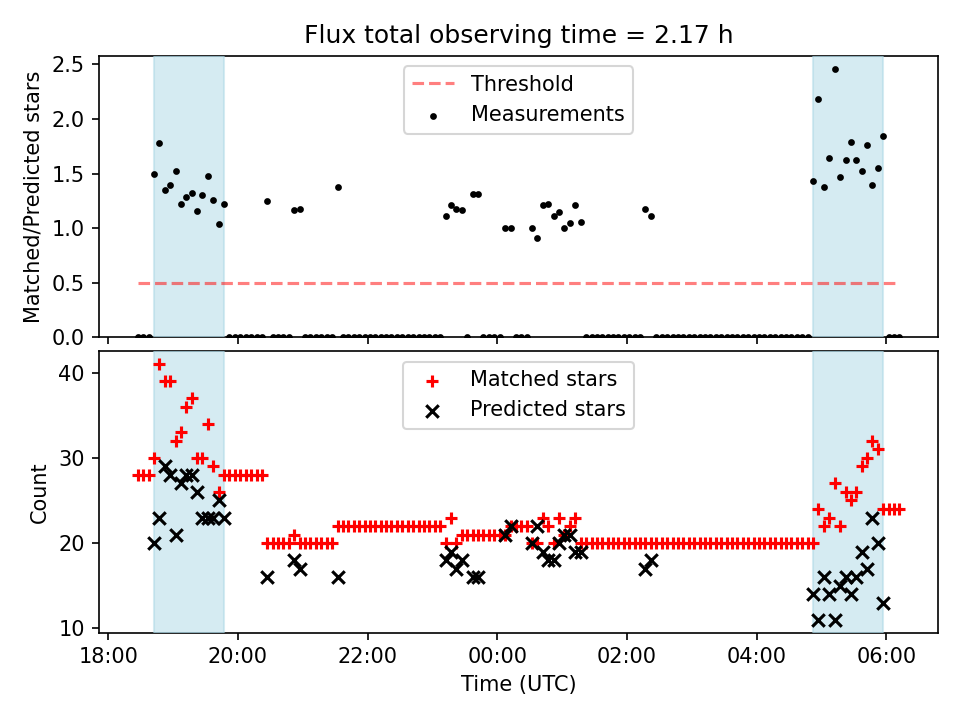 Flux total observing time = 2.17 h

Matched/Predicted stars

2.5
2.0
1.5
1.0
0.5
0.0

Threshold
Measurements

Count

40
30
20
10

Matched stars
Predicted stars

18:00
20:00
22:00
00:00
02:00
04:00
06:00

Time (UTC)